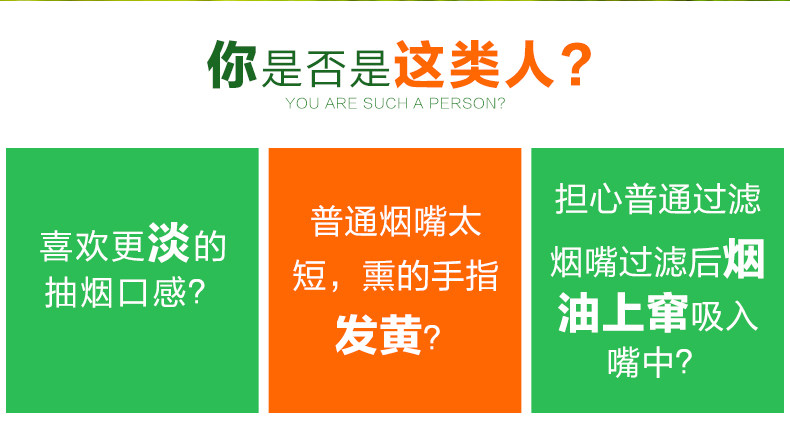 你是否是这类人？
YOU ARE SUCH A PERSON?

喜欢更淡的抽烟口感?

普通烟嘴太短，熏的手指发黄?

担心普通过滤烟嘴过滤后烟油上窜吸入嘴中?